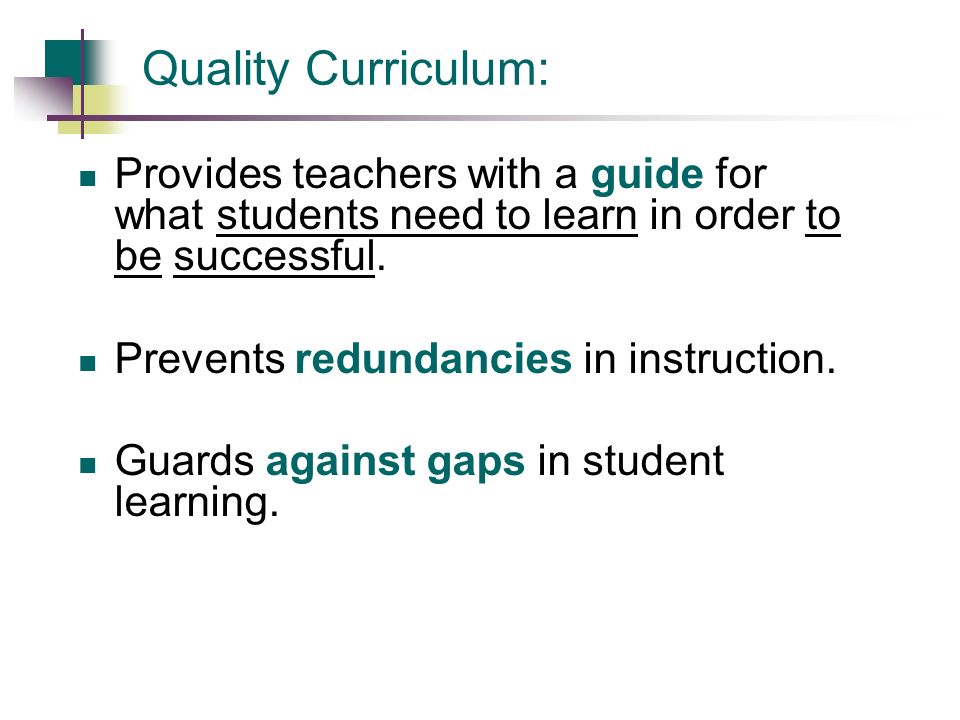 Quality Curriculum:

- Provides teachers with a guide for what students need to learn in order to be successful.

- Prevents redundancies in instruction.

- Guards against gaps in student learning.